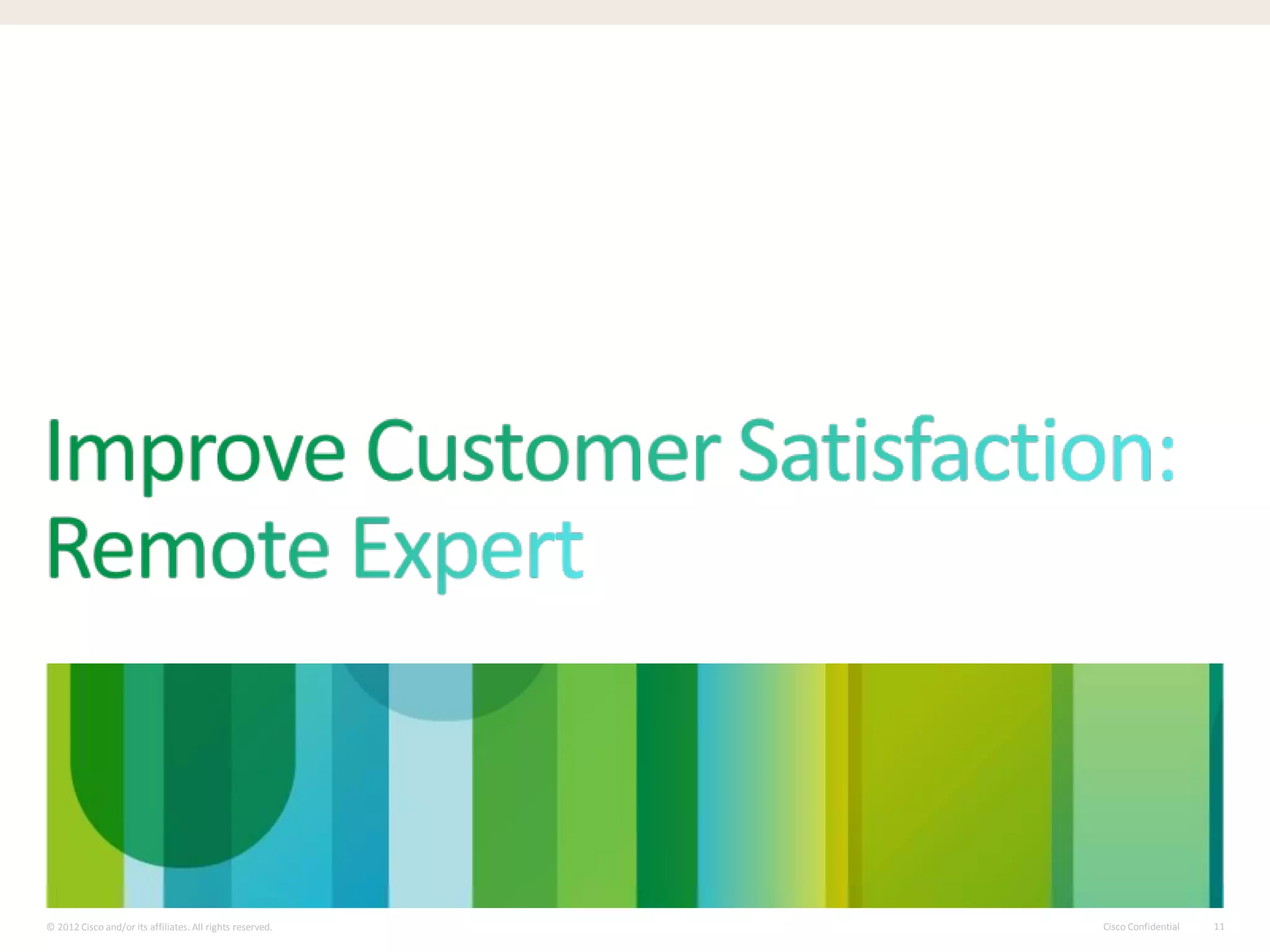 Improve Customer Satisfaction: Remote Expert

© 2012 Cisco and/or its affiliates. All rights reserved.

Cisco Confidential

11